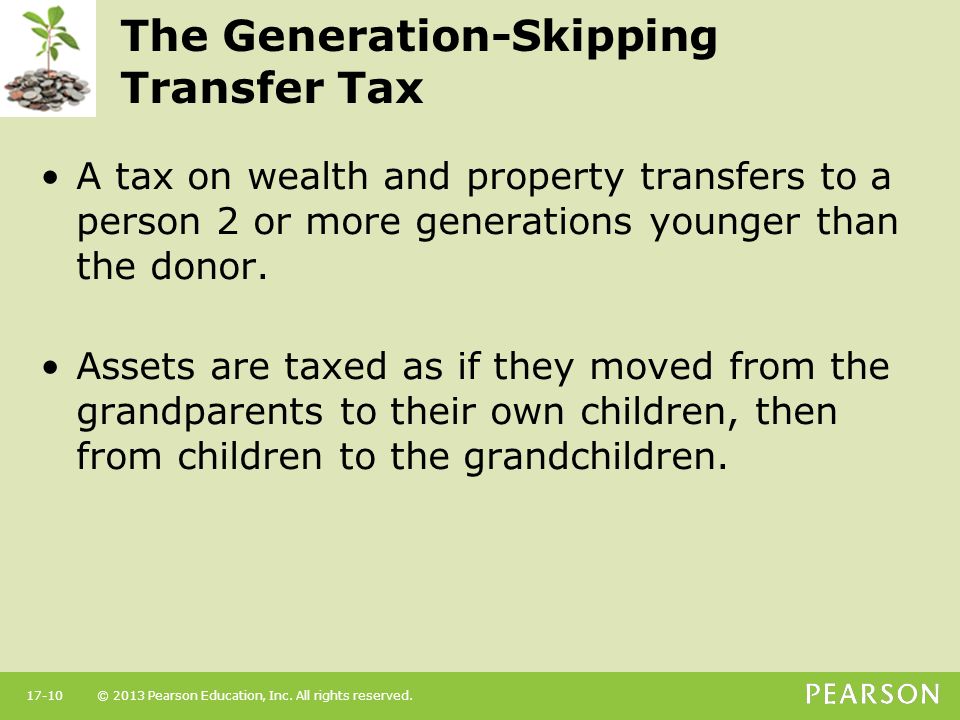 The Generation-Skipping Transfer Tax

• A tax on wealth and property transfers to a person 2 or more generations younger than the donor.

• Assets are taxed as if they moved from the grandparents to their own children, then from children to the grandchildren.

17-10 © 2013 Pearson Education, Inc. All rights reserved.

PEARSON